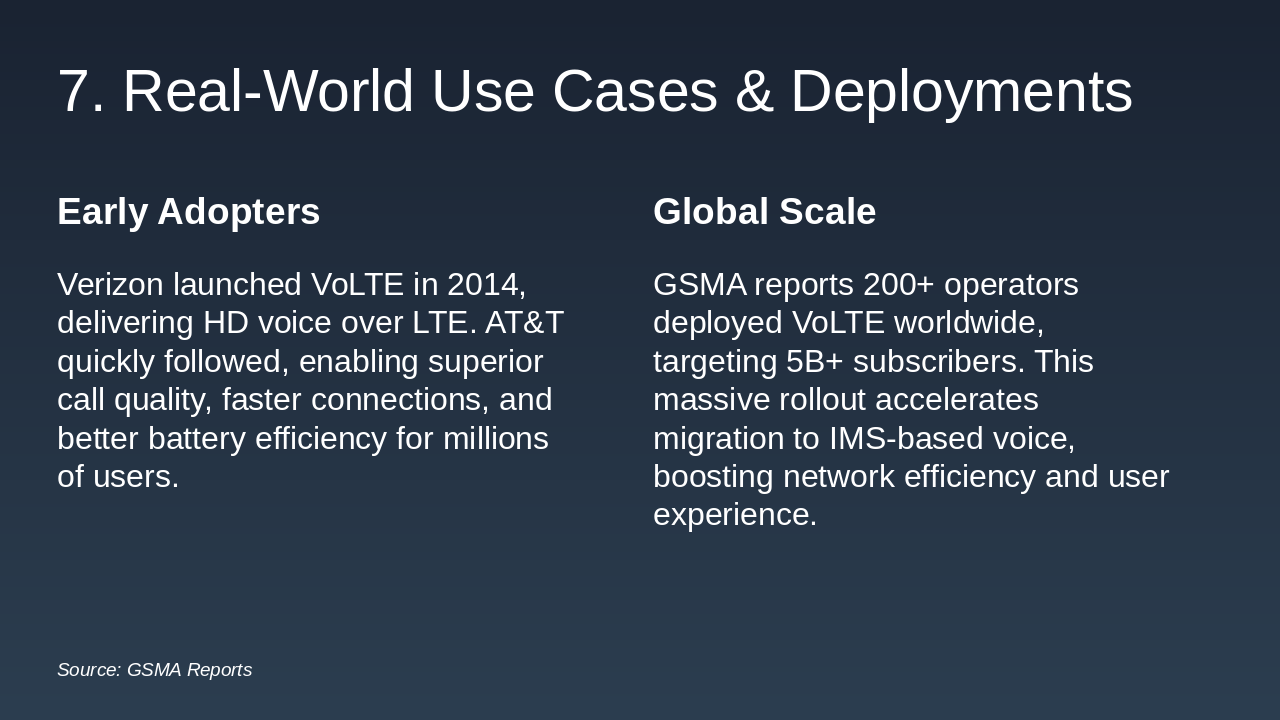 7. Real-World Use Cases & Deployments

Early Adopters

Verizon launched VoLTE in 2014, delivering HD voice over LTE. AT&T quickly followed, enabling superior call quality, faster connections, and better battery efficiency for millions of users.

Global Scale

GSMA reports 200+ operators deployed VoLTE worldwide, targeting 5B+ subscribers. This massive rollout accelerates migration to IMS-based voice, boosting network efficiency and user experience.

Source: GSMA Reports